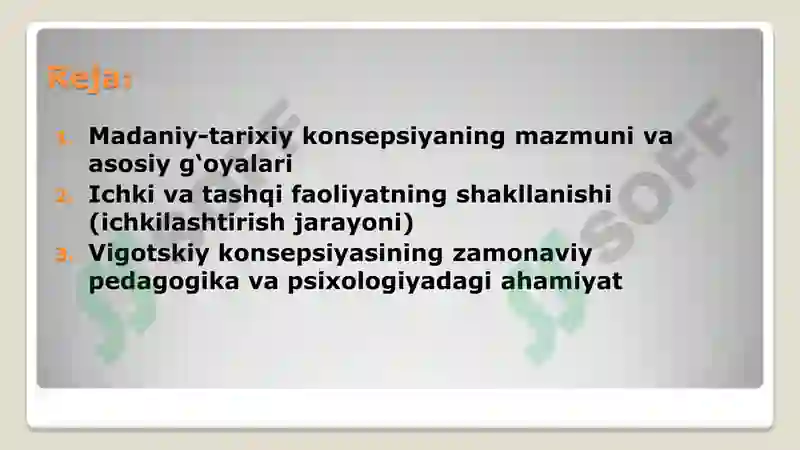 Reja:

1. Madaniy-tarixiy konsepsiyaning mazmuni va asosiy g‘oyalari
2. Ichki va tashqi faoliyatning shakllanishi (ichkilashtirish jarayoni)
3. Vigotskiy konsepsiyasining zamonaviy pedagogika va psixologiyadagi ahamiyat

SOFF
SOFF